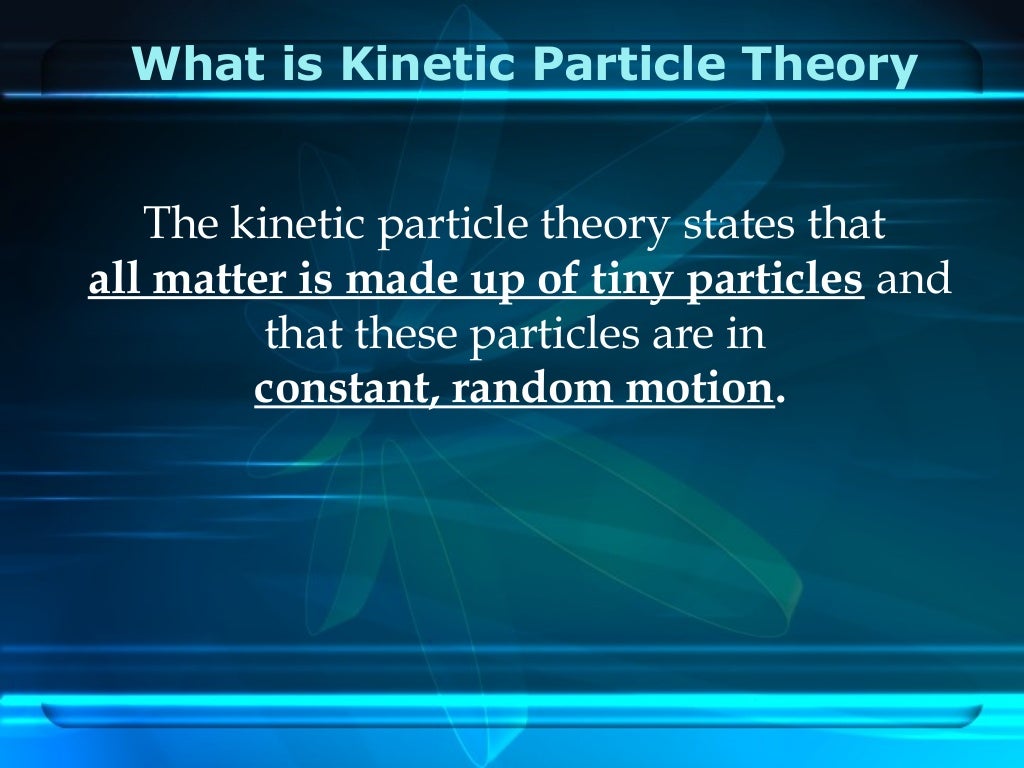 What is Kinetic Particle Theory

The kinetic particle theory states that all matter is made up of tiny particles and that these particles are in constant, random motion.